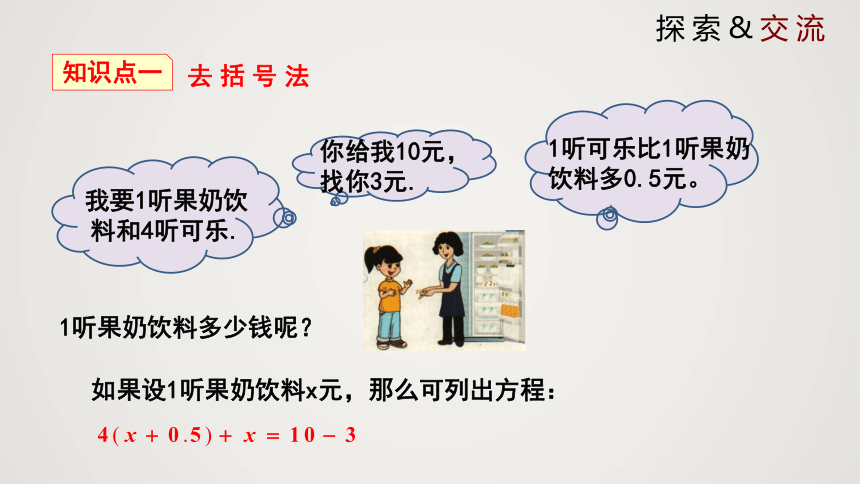 探索&交流

知识点一 去括号法

我要1听果奶饮料和4听可乐.

你给我10元，找你3元.

1听可乐比1听果奶饮料多0.5元。

1听果奶饮料多少钱呢？

如果设1听果奶饮料x元，那么可列出方程：

$4(x+0.5)+x=10-3$